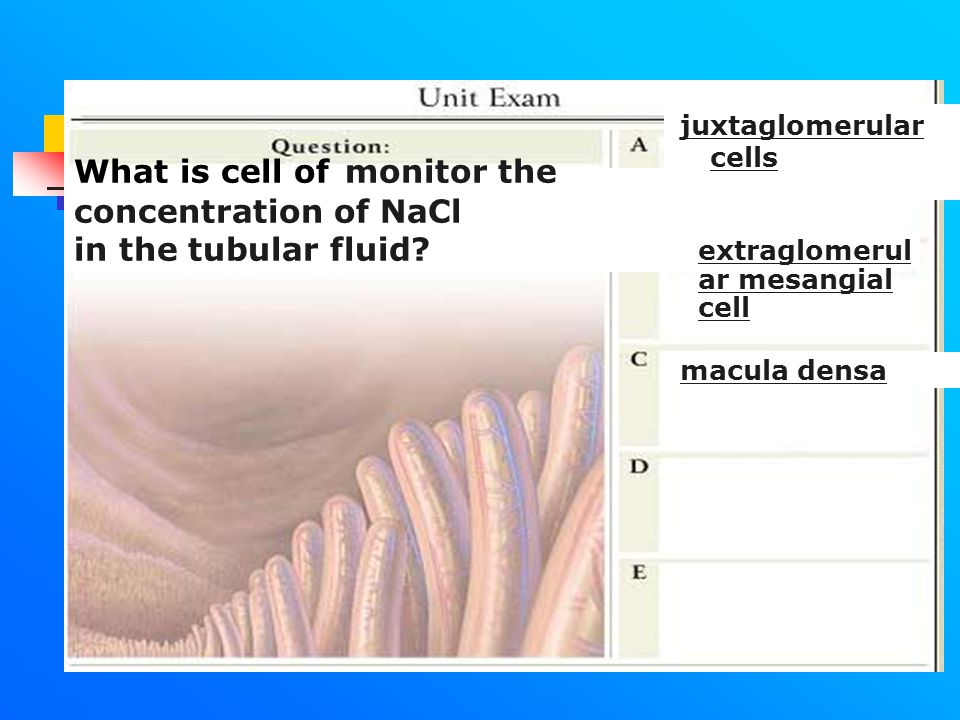 Unit Exam

Question:

What is cell of monitor the concentration of NaCl in the tubular fluid?

A juxtaglomerular cells

extraglomerular mesangial cell

C macula densa

D

E